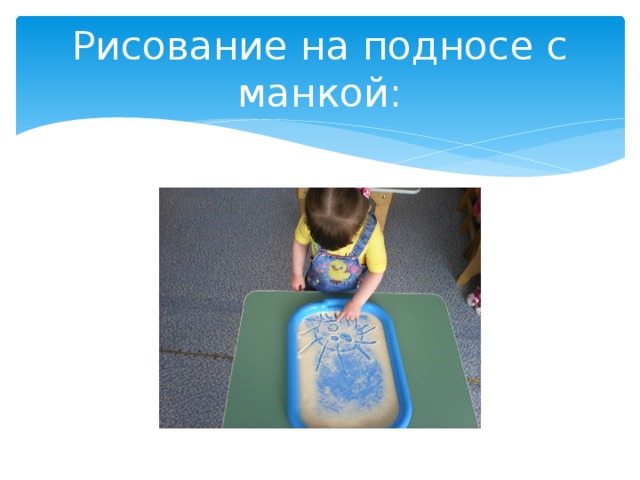 Рисование на подносе с манкой: